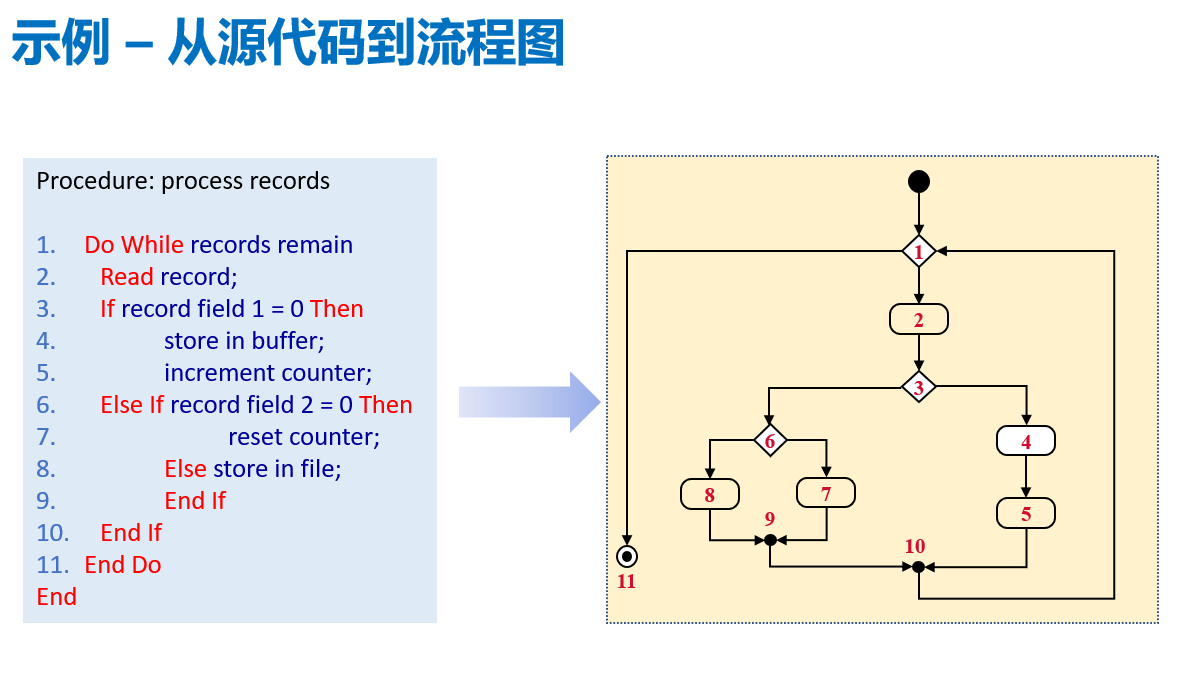 示例 – 从源代码到流程图

Procedure: process records

1. Do While records remain
2. Read record;
3. If record field 1 = 0 Then
4. store in buffer;
5. increment counter;
6. Else If record field 2 = 0 Then
7. reset counter;
8. Else store in file;
9. End If
10. End If
11. End Do
End

1
2
3
6
4
8
7
5
9
10
11